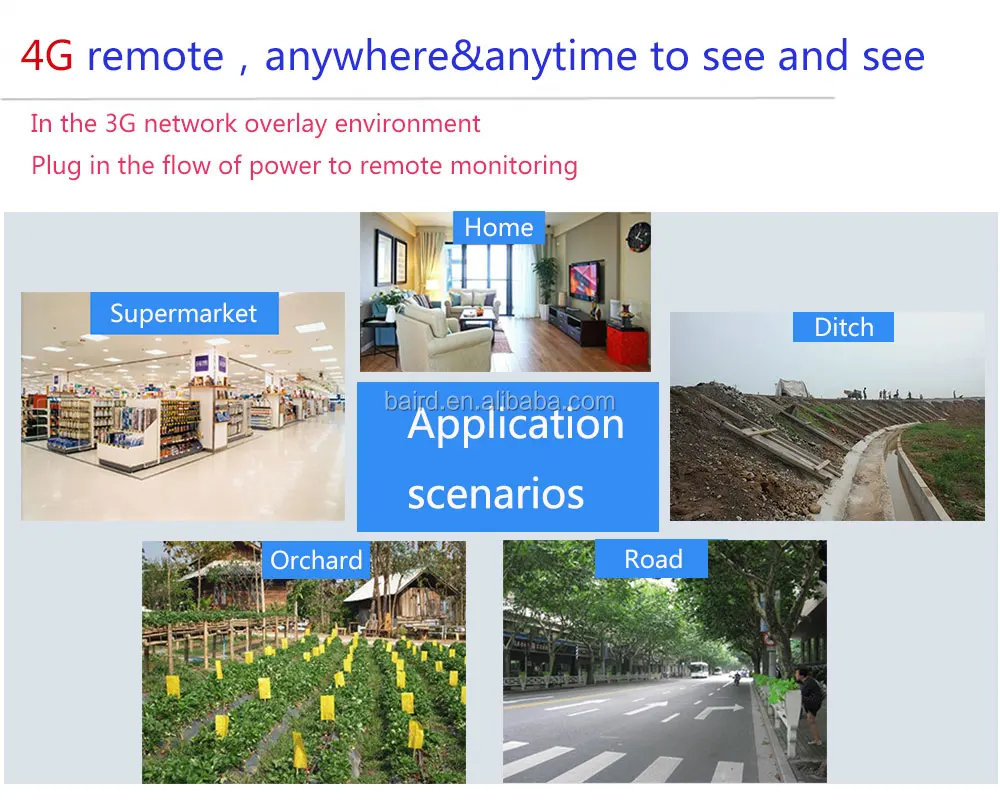 4G remote , anywhere&anytime to see and see

In the 3G network overlay environment
Plug in the flow of power to remote monitoring

Home

Supermarket

Ditch

baird.en.alibaba.com

Application scenarios

Orchard

Road